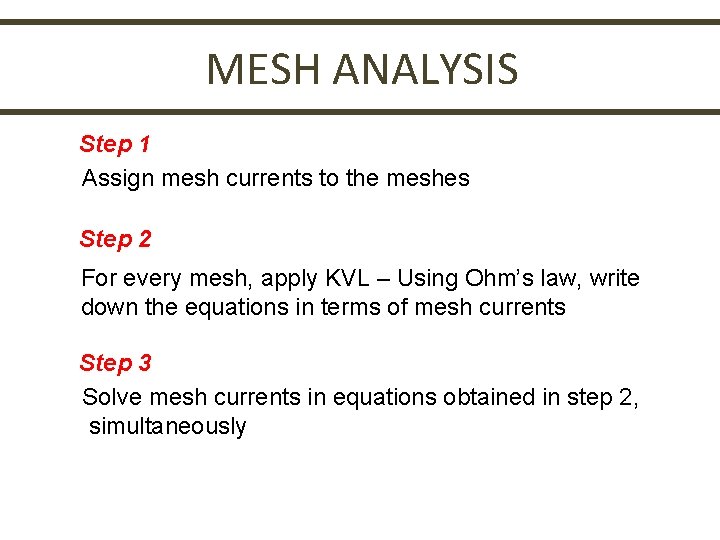 MESH ANALYSIS

Step 1

Assign mesh currents to the meshes

Step 2

For every mesh, apply KVL – Using Ohm's law, write down the equations in terms of mesh currents

Step 3

Solve mesh currents in equations obtained in step 2, simultaneously